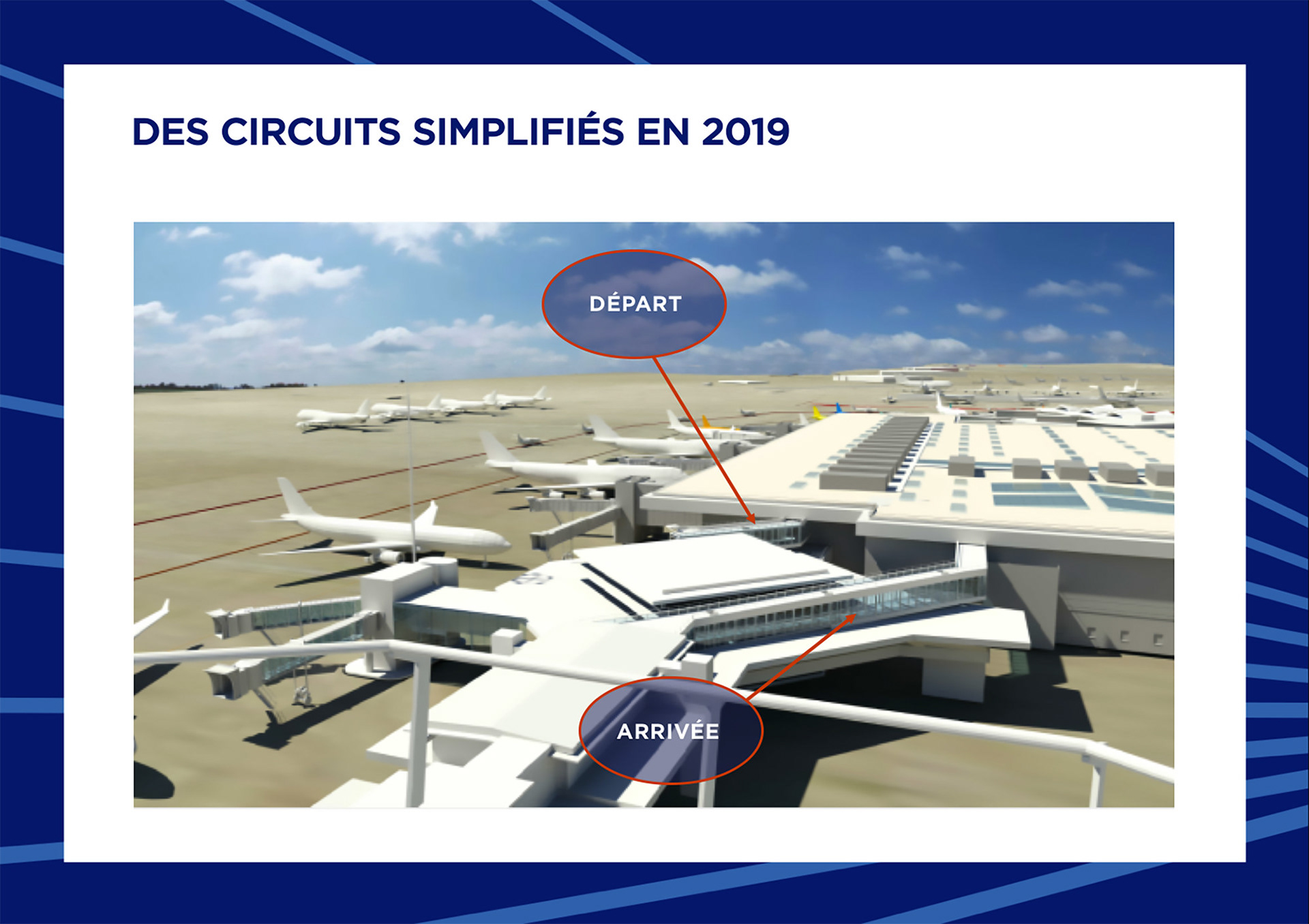 DES CIRCUITS SIMPLIFIÉS EN 2019

DÉPART

ARRIVÉE